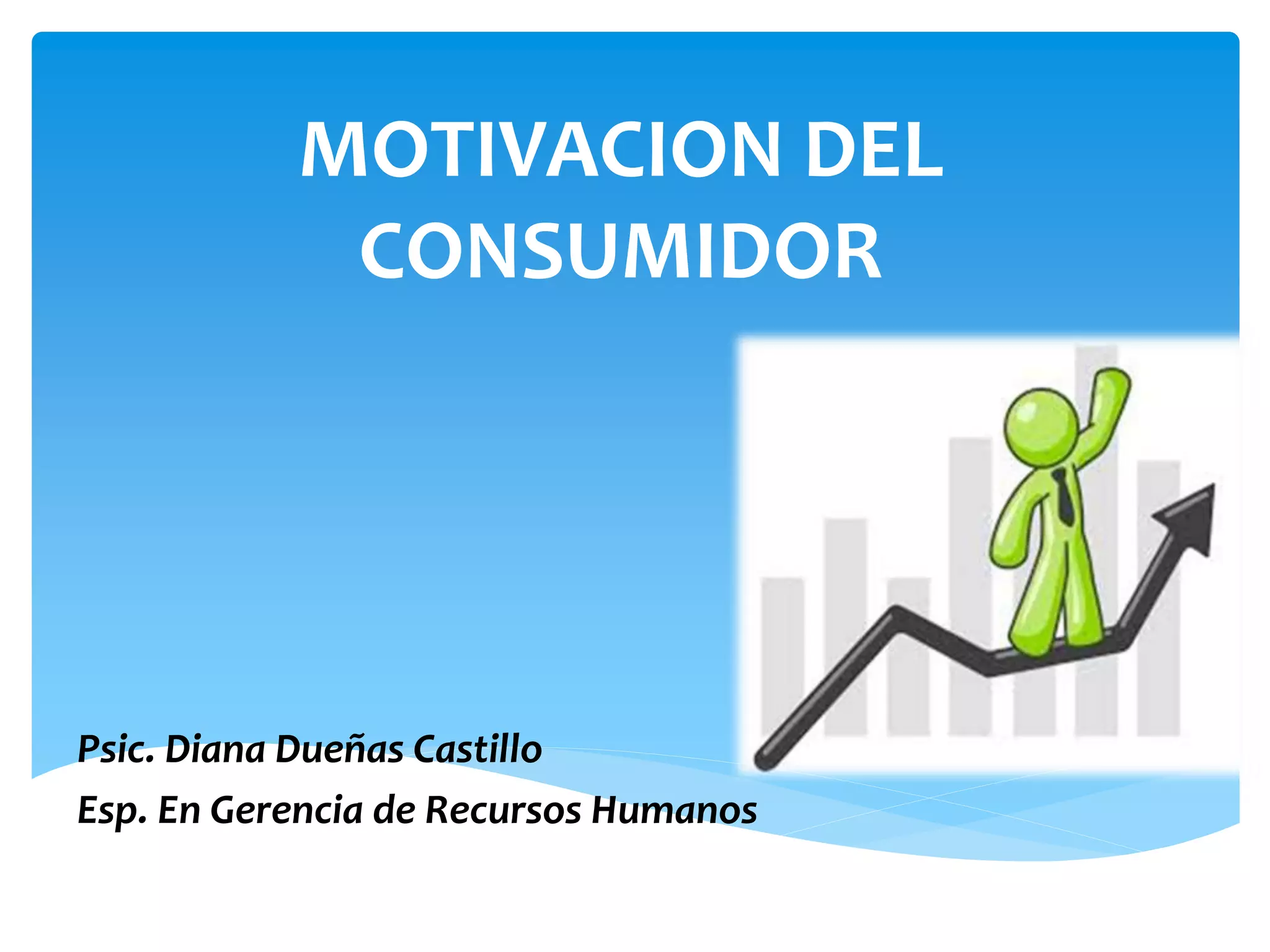 MOTIVACION DEL CONSUMIDOR

Psic. Diana Dueñas Castillo
Esp. En Gerencia de Recursos Humanos